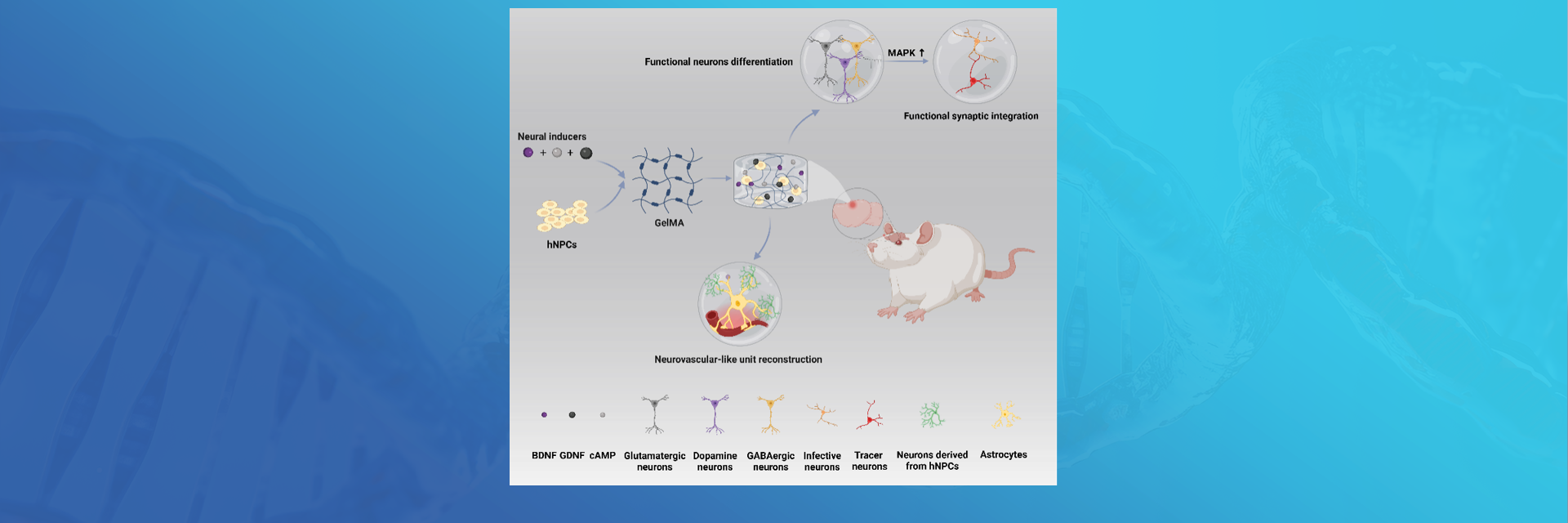 Functional neurons differentiation

MAPK ↑

Functional synaptic integration

Neural inducers

+ +

hNPCs

GelMA

Neurovascular-like unit reconstruction

BDNF GDNF cAMP Glutamatergic neurons Dopamine neurons GABAergic neurons Infective neurons Tracer neurons Neurons derived from hNPCs Astrocytes